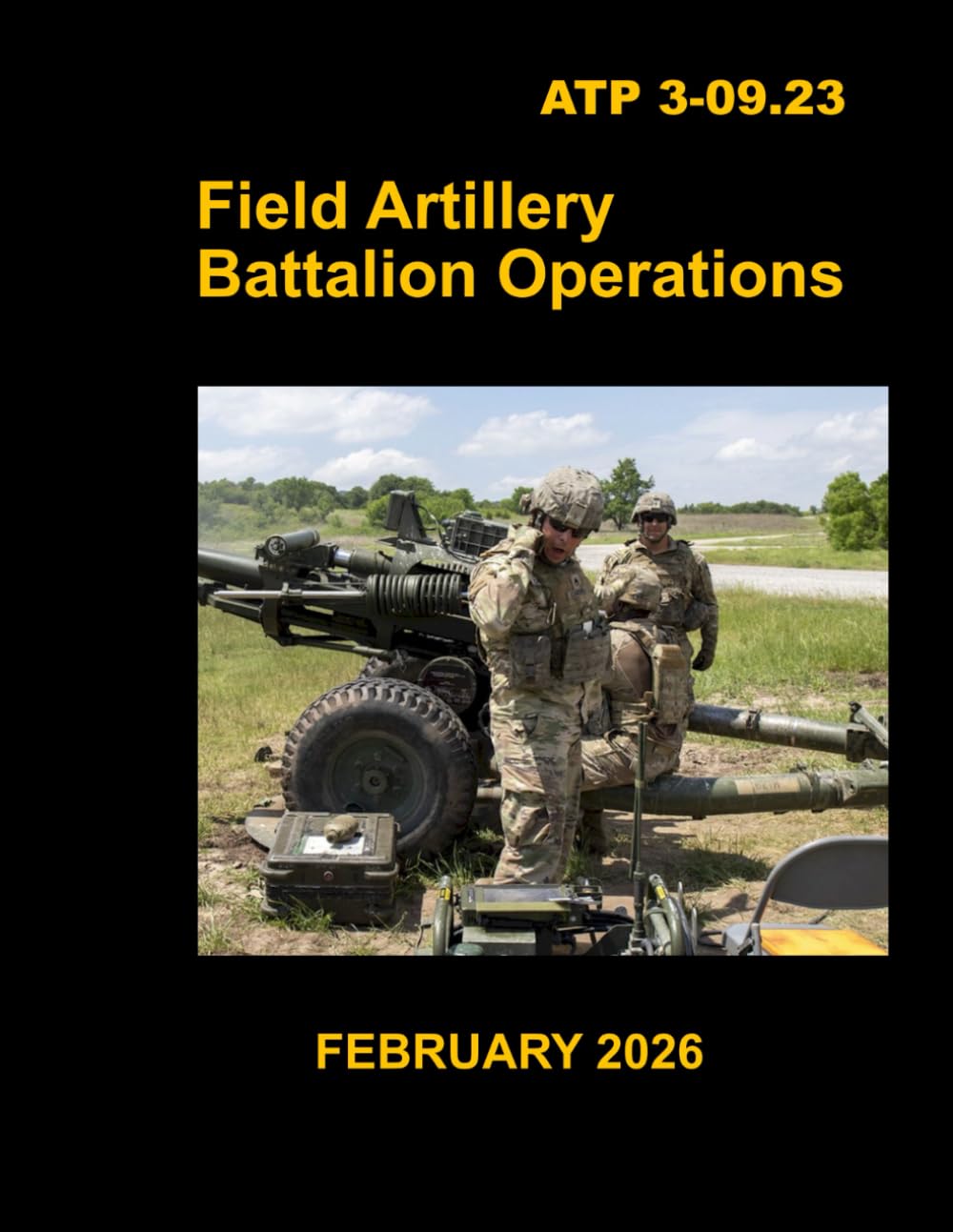 ATP 3-09.23

Field Artillery Battalion Operations

FEBRUARY 2026